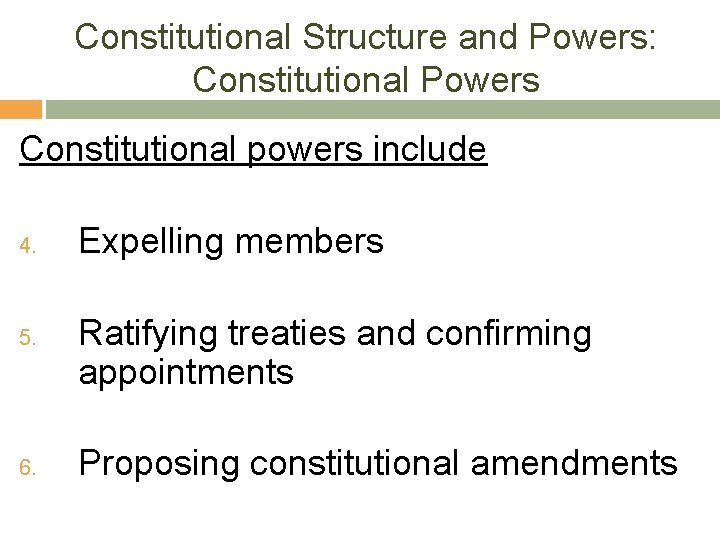 Constitutional Structure and Powers: Constitutional Powers

Constitutional powers include

4. Expelling members

5. Ratifying treaties and confirming appointments

6. Proposing constitutional amendments